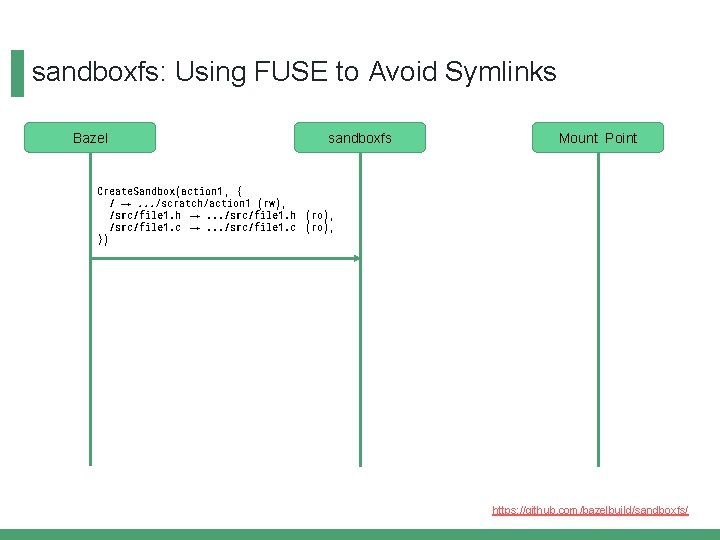 sandboxfs: Using FUSE to Avoid Symlinks

Bazel

sandboxfs

Mount Point

CreateSandbox(action1, {
/ → .../scratch/action1 (rw),
/src/file1.h → .../src/file1.h (ro),
/src/file1.c → .../src/file1.c (ro),
})

https://github.com/bazelbuild/sandboxfs/